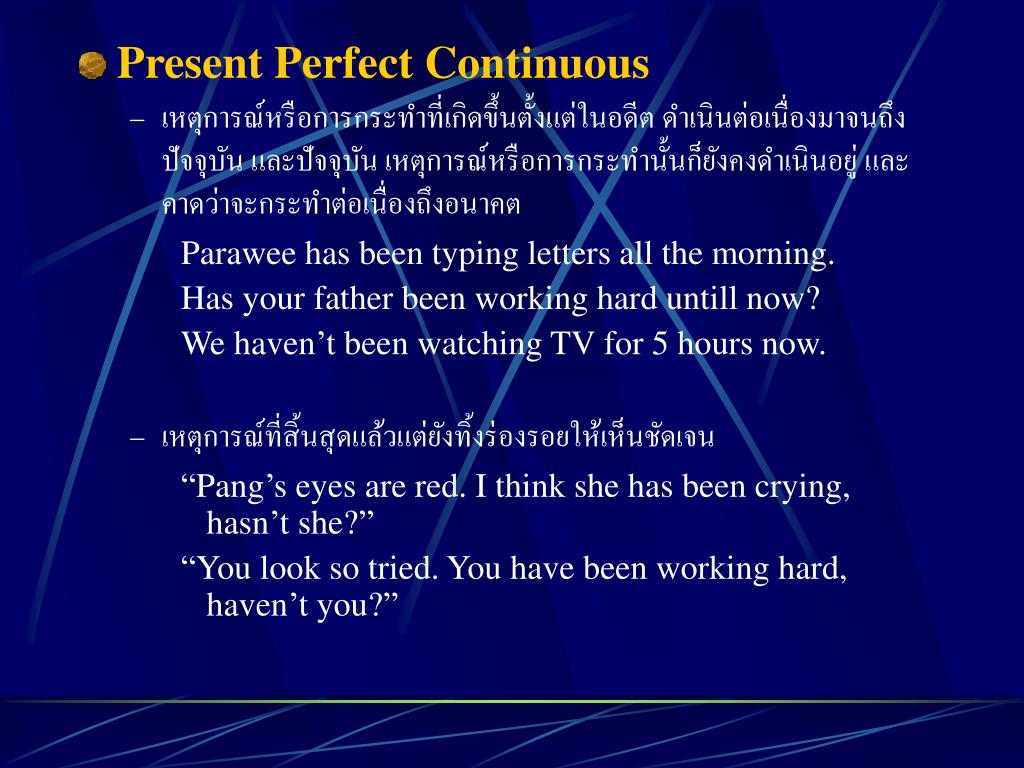 Present Perfect Continuous

– เหตุการณ์หรือการกระทำที่เกิดขึ้นตั้งแต่ในอดีต ดำเนินต่อเนื่องมาจนถึงปัจจุบัน และปัจจุบัน เหตุการณ์หรือการกระทำนั้นก็ยังคงดำเนินอยู่ และคาดว่าจะกระทำต่อเนื่องถึงอนาคต

Parawee has been typing letters all the morning.
Has your father been working hard untill now?
We haven’t been watching TV for 5 hours now.

– เหตุการณ์ที่สิ้นสุดแล้วแต่ยังทิ้งร่องรอยให้เห็นชัดเจน

“Pang’s eyes are red. I think she has been crying, hasn’t she?”
“You look so tried. You have been working hard, haven’t you?”